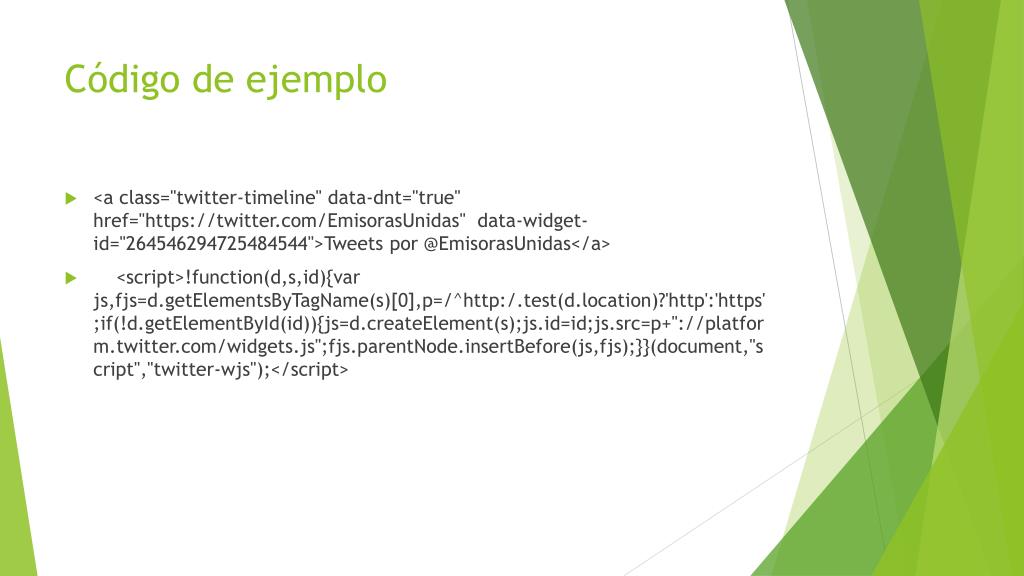 Código de ejemplo

<a class="twitter-timeline" data-dnt="true" href="https://twitter.com/EmisorasUnidas" data-widget-id="264546294725484544">Tweets por @EmisorasUnidas</a>

<script>!function(d,s,id){var js,fjs=d.getElementsByTagName(s)[0],p=/^http:/.test(d.location)?'http':'https';if(!d.getElementById(id)){js=d.createElement(s);js.id=id;js.src=p+"://platform.twitter.com/widgets.js";fjs.parentNode.insertBefore(js,fjs);}}(document,"script","twitter-wjs");</script>